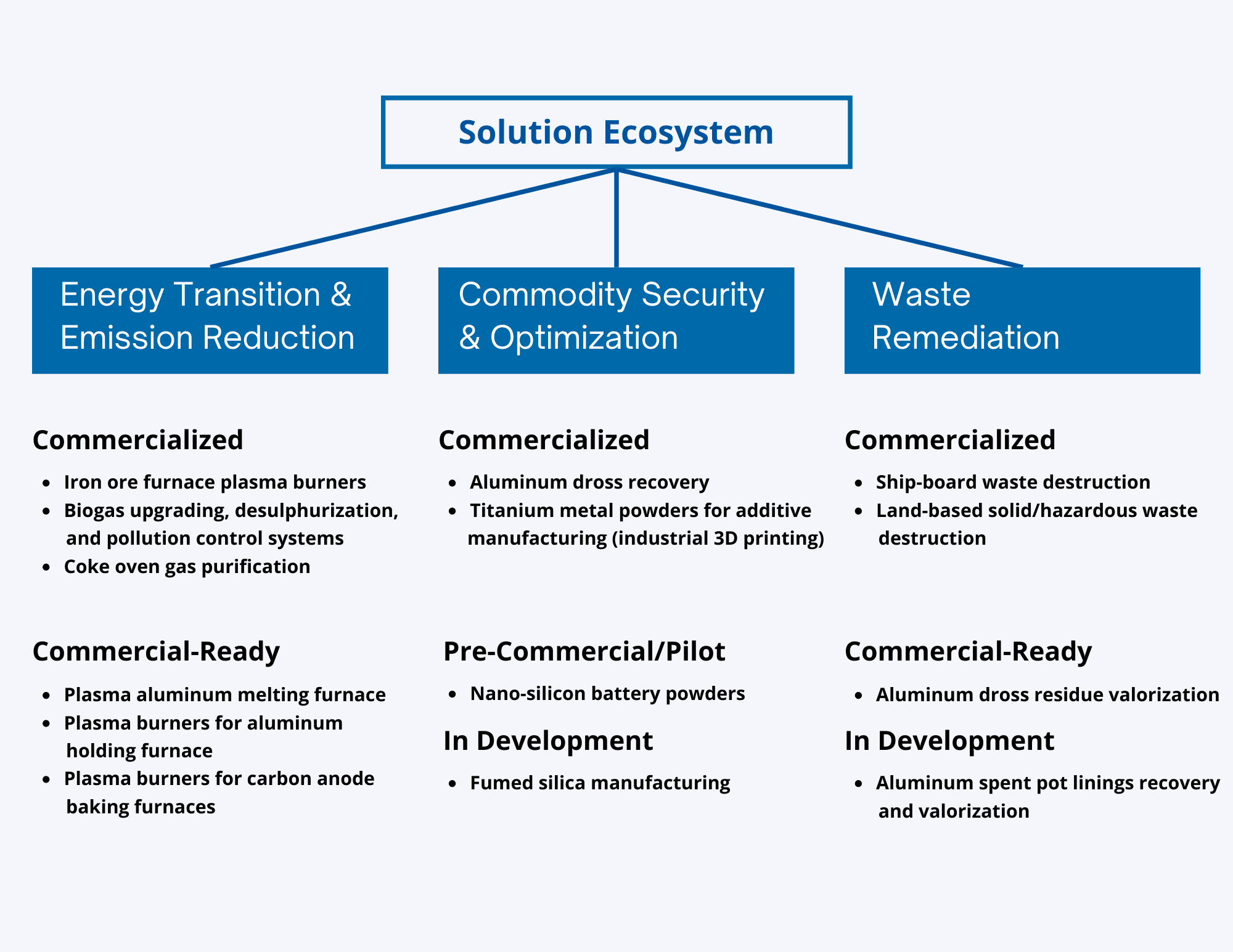 Solution Ecosystem

Energy Transition & Emission Reduction

Commercialized

- Iron ore furnace plasma burners
- Biogas upgrading, desulphurization, and pollution control systems
- Coke oven gas purification

Commercial-Ready

- Plasma aluminum melting furnace
- Plasma burners for aluminum holding furnace
- Plasma burners for carbon anode baking furnaces

Commodity Security & Optimization

Commercialized

- Aluminum dross recovery
- Titanium metal powders for additive manufacturing (industrial 3D printing)

Pre-Commercial/Pilot

- Nano-silicon battery powders

In Development

- Fumed silica manufacturing

Waste Remediation

Commercialized

- Ship-board waste destruction
- Land-based solid/hazardous waste destruction

Commercial-Ready

- Aluminum dross residue valorization

In Development

- Aluminum spent pot linings recovery and valorization